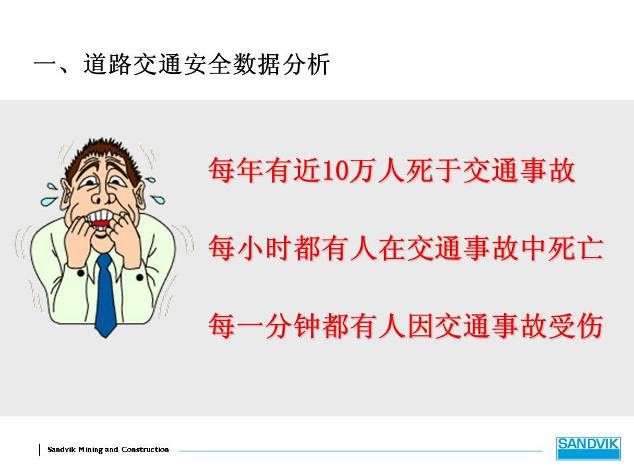 一、道路交通安全数据分析

每年有近10万人死于交通事故

每小时都有人在交通事故中死亡

每一分钟都有人因交通事故受伤

Sandvik Mining and Construction

SANDVIK